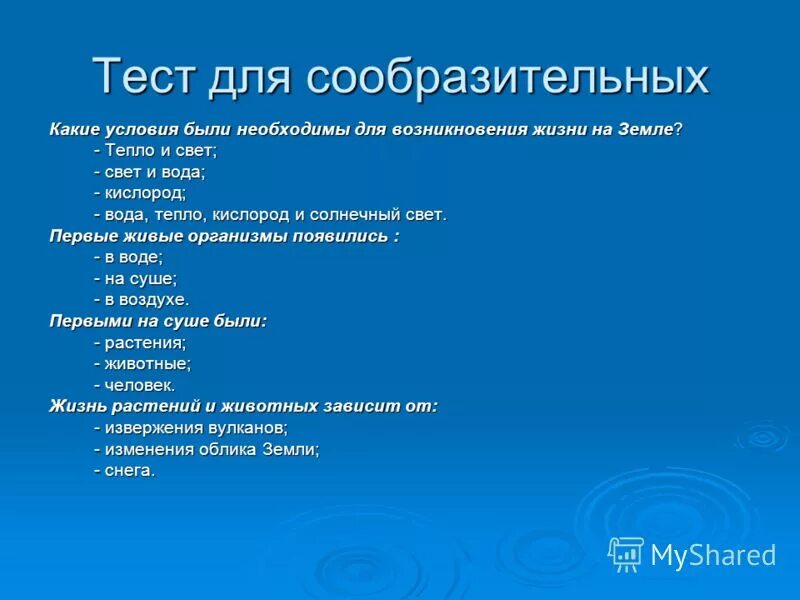 Тест для сообразительных

Какие условия были необходимы для возникновения жизни на Земле?
- Тепло и свет;
- свет и вода;
- кислород;
- вода, тепло, кислород и солнечный свет.
Первые живые организмы появились :
- в воде;
- на суше;
- в воздухе.
Первыми на суше были:
- растения;
- животные;
- человек.
Жизнь растений и животных зависит от:
- извержения вулканов;
- изменения облика Земли;
- снега.

MyShared